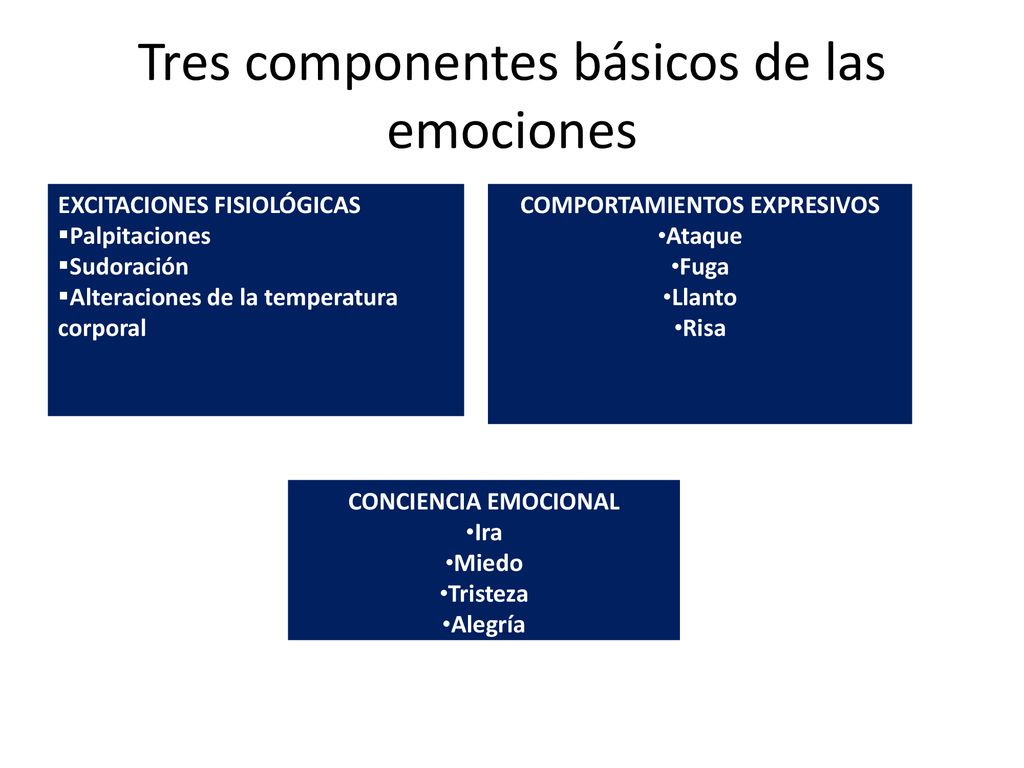 Tres componentes básicos de las emociones

EXCITACIONES FISIOLÓGICAS
▪Palpitaciones
▪Sudoración
▪Alteraciones de la temperatura corporal

COMPORTAMIENTOS EXPRESIVOS
•Ataque
•Fuga
•Llanto
•Risa

CONCIENCIA EMOCIONAL
•Ira
•Miedo
•Tristeza
•Alegría